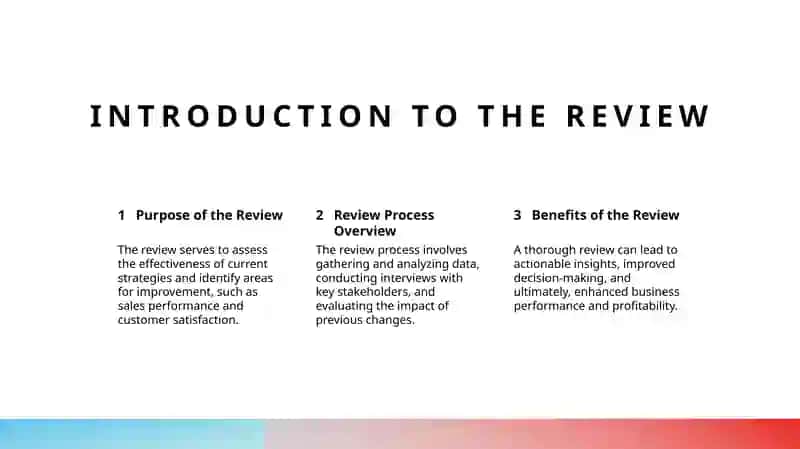 INTRODUCTION TO THE REVIEW

1 Purpose of the Review

The review serves to assess the effectiveness of current strategies and identify areas for improvement, such as sales performance and customer satisfaction.

2 Review Process Overview

The review process involves gathering and analyzing data, conducting interviews with key stakeholders, and evaluating the impact of previous changes.

3 Benefits of the Review

A thorough review can lead to actionable insights, improved decision-making, and ultimately, enhanced business performance and profitability.